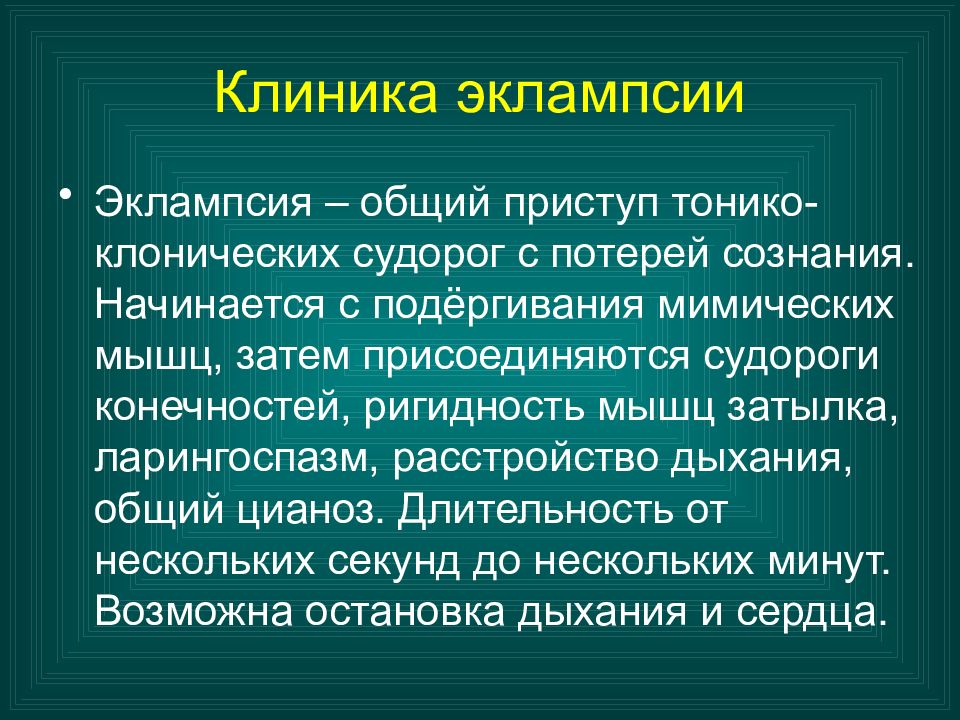 Клиника эклампсии

• Эклампсия – общий приступ тонико-клонических судорог с потерей сознания. Начинается с подёргивания мимических мышц, затем присоединяются судороги конечностей, ригидность мышц затылка, ларингоспазм, расстройство дыхания, общий цианоз. Длительность от нескольких секунд до нескольких минут. Возможна остановка дыхания и сердца.